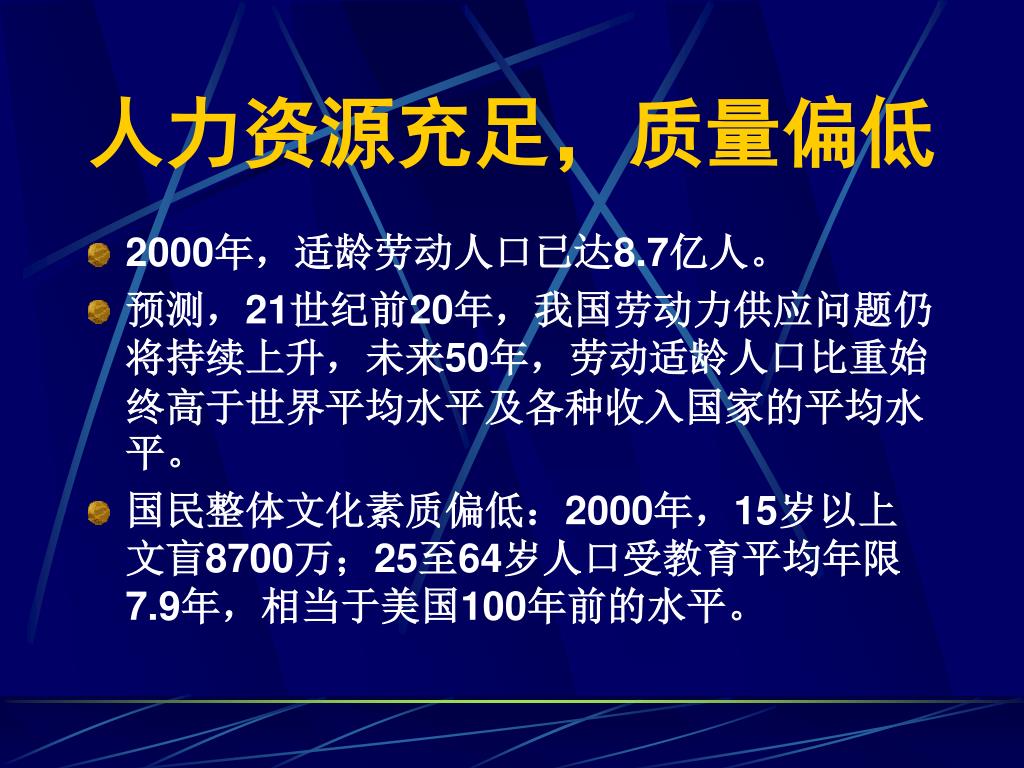 人力资源充足，质量偏低

2000年，适龄劳动人口已达8.7亿人。

预测，21世纪前20年，我国劳动力供应问题仍将持续上升，未来50年，劳动适龄人口比重始终高于世界平均水平及各种收入国家的平均水平。

国民整体文化素质偏低：2000年，15岁以上文盲8700万；25至64岁人口受教育平均年限7.9年，相当于美国100年前的水平。